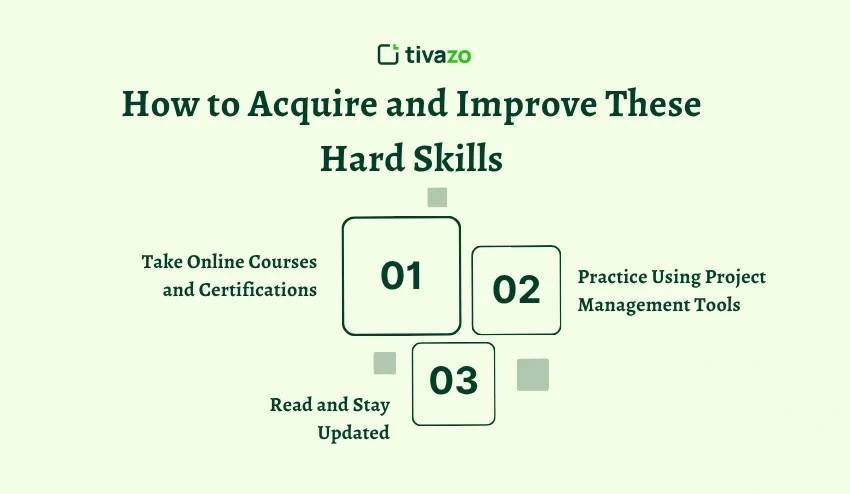 tivazo

How to Acquire and Improve These Hard Skills

Take Online Courses and Certifications

01

02

Practice Using Project Management Tools

03

Read and Stay Updated